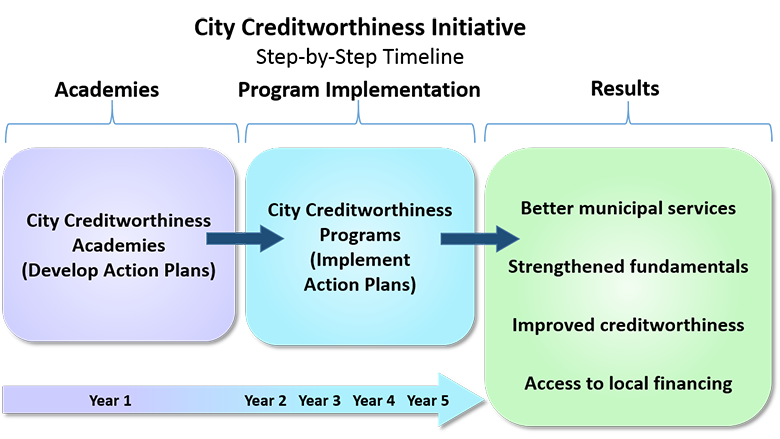 City Creditworthiness Initiative
Step-by-Step Timeline

Academies

Program Implementation

Results

City Creditworthiness Academies (Develop Action Plans)

City Creditworthiness Programs (Implement Action Plans)

Better municipal services

Strengthened fundamentals

Improved creditworthiness

Access to local financing

Year 1 Year 2 Year 3 Year 4 Year 5